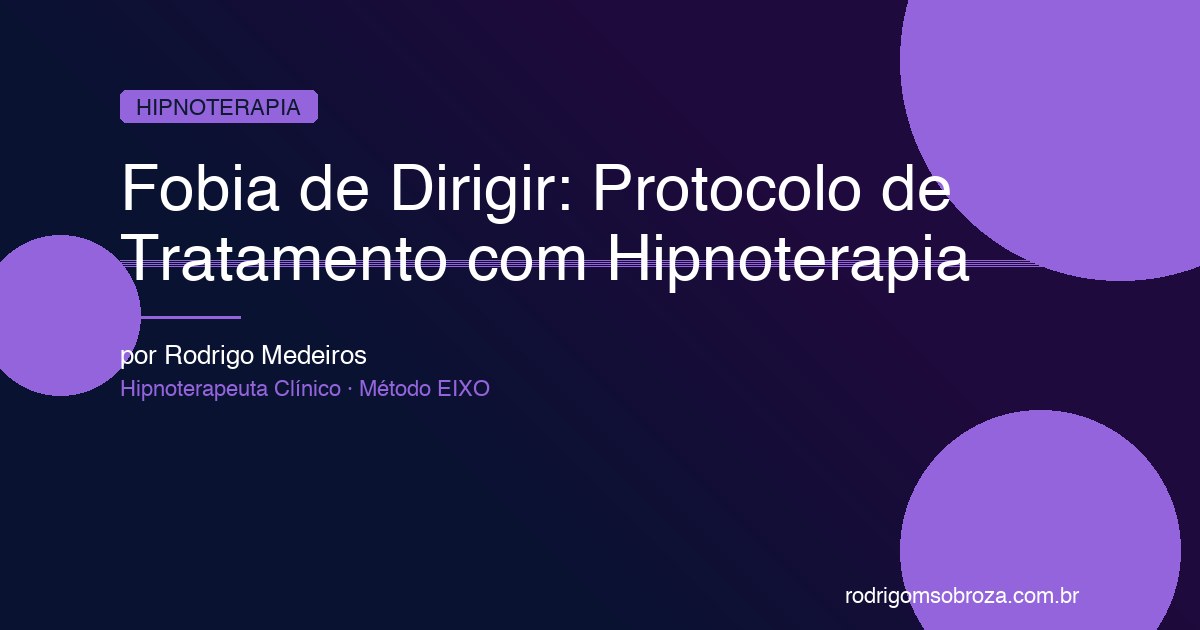 HIPNOTERAPIA

Fobia de Dirigir: Protocolo de Tratamento com Hipnoterapia

por Rodrigo Medeiros

Hipnoterapeuta Clínico · Método EIXO

rodrigomsobroza.com.br